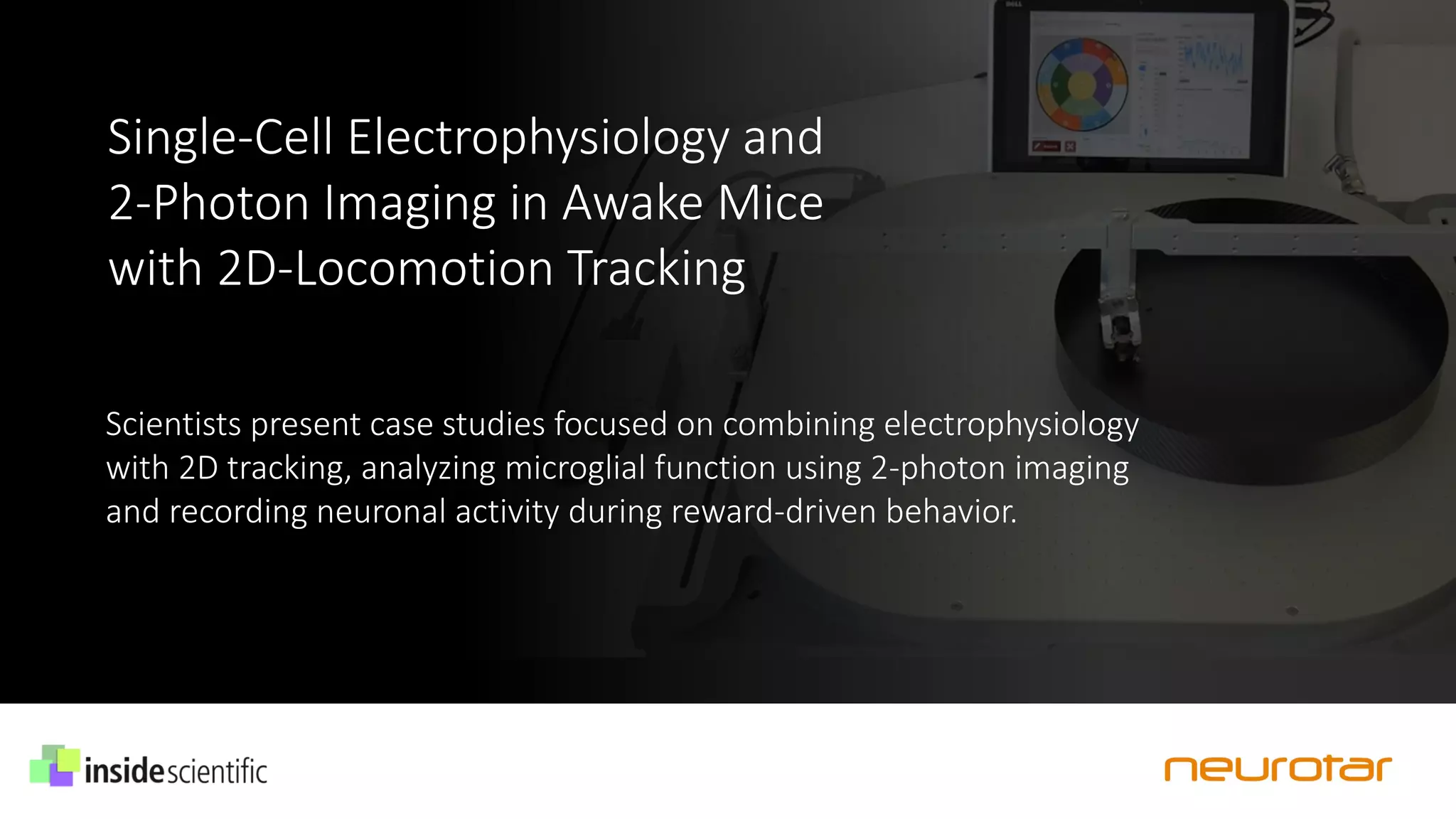 Single-Cell Electrophysiology and 2-Photon Imaging in Awake Mice with 2D-Locomotion Tracking

Scientists present case studies focused on combining electrophysiology with 2D tracking, analyzing microglial function using 2-photon imaging and recording neuronal activity during reward-driven behavior.

insidescientific

neurotar